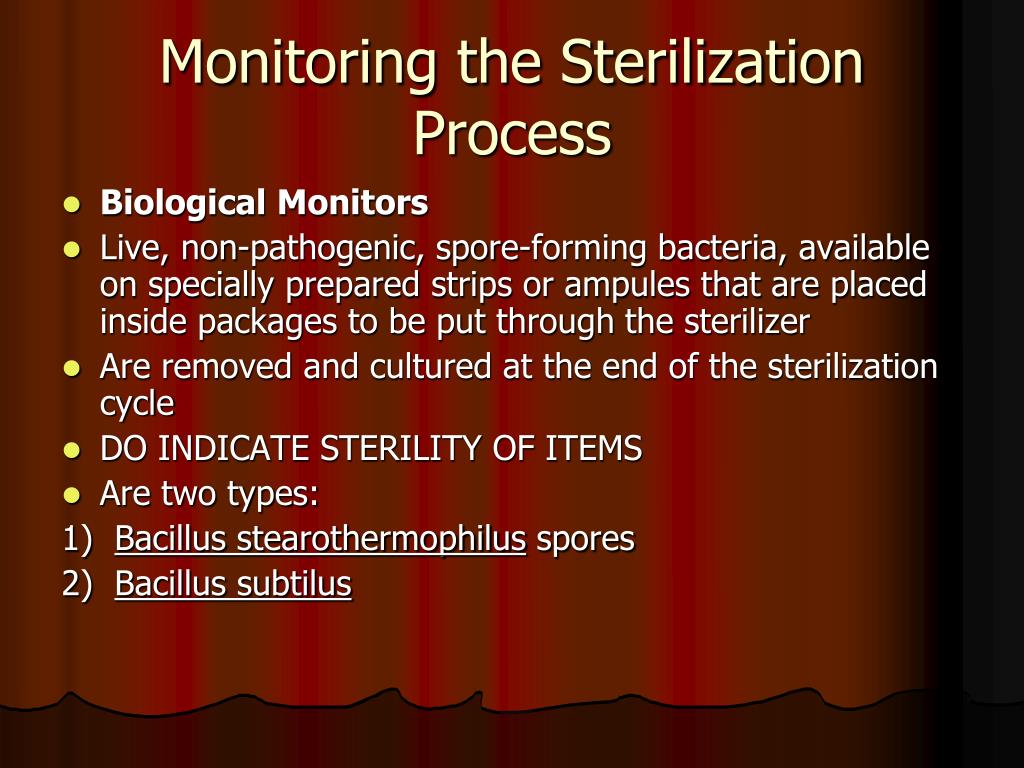 Monitoring the Sterilization Process

- Biological Monitors
- Live, non-pathogenic, spore-forming bacteria, available on specially prepared strips or ampules that are placed inside packages to be put through the sterilizer
- Are removed and cultured at the end of the sterilization cycle
- DO INDICATE STERILITY OF ITEMS
- Are two types:

1) Bacillus stearothermophilus spores
2) Bacillus subtilus